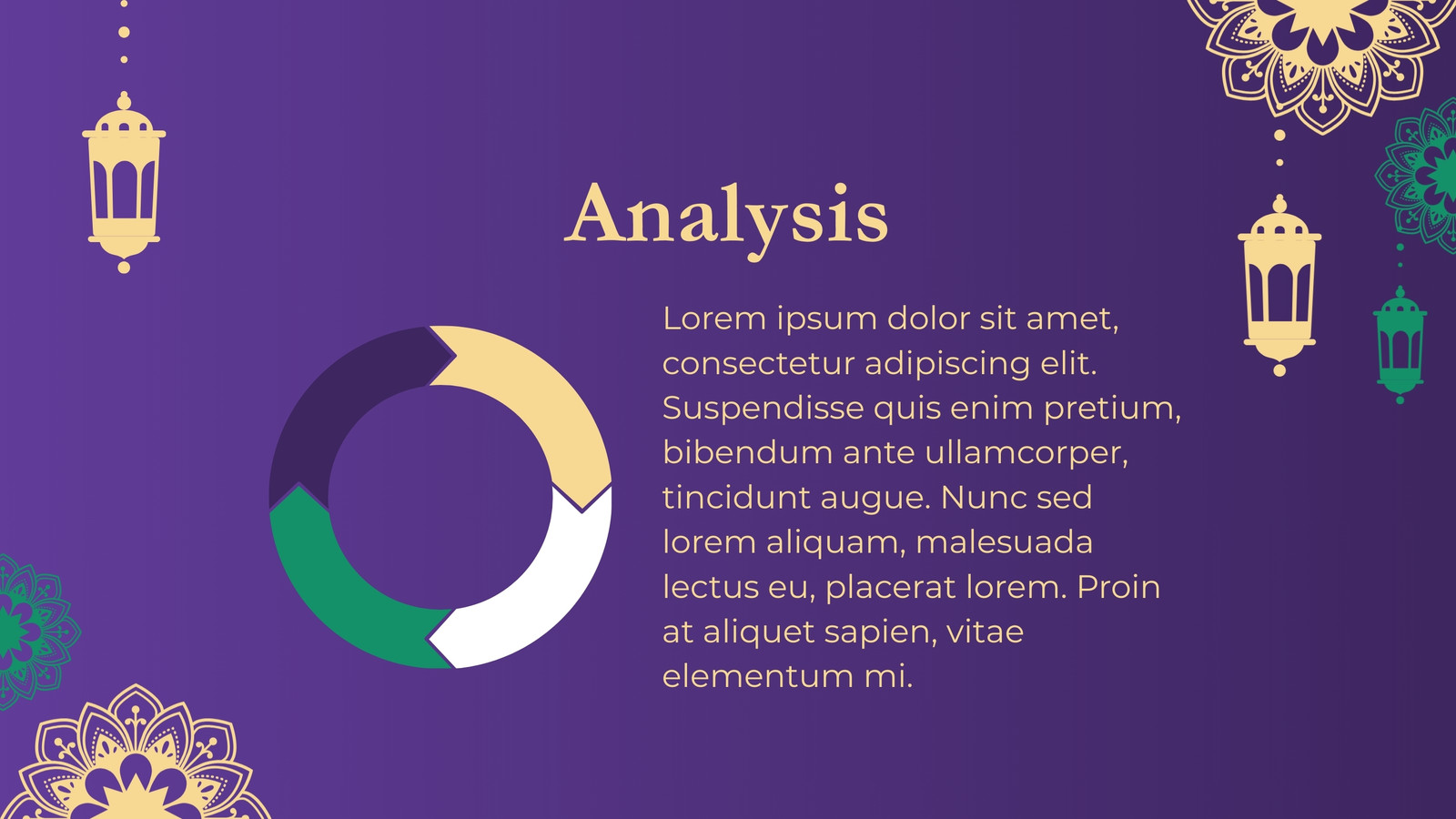 Analysis

Lorem ipsum dolor sit amet, consectetur adipiscing elit. Suspendisse quis enim pretium, bibendum ante ullamcorper, tincidunt augue. Nunc sed lorem aliquam, malesuada lectus eu, placerat lorem. Proin at aliquet sapien, vitae elementum mi.